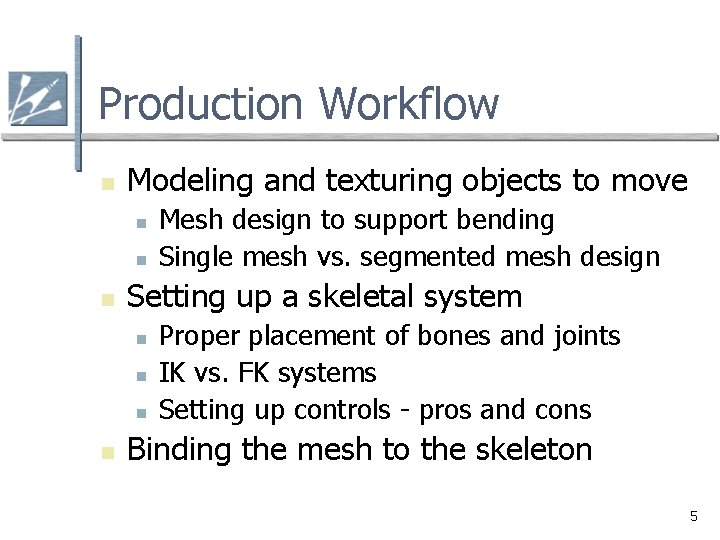 Production Workflow

- Modeling and texturing objects to move
  - Mesh design to support bending
  - Single mesh vs. segmented mesh design
- Setting up a skeletal system
  - Proper placement of bones and joints
  - IK vs. FK systems
  - Setting up controls - pros and cons
- Binding the mesh to the skeleton

5